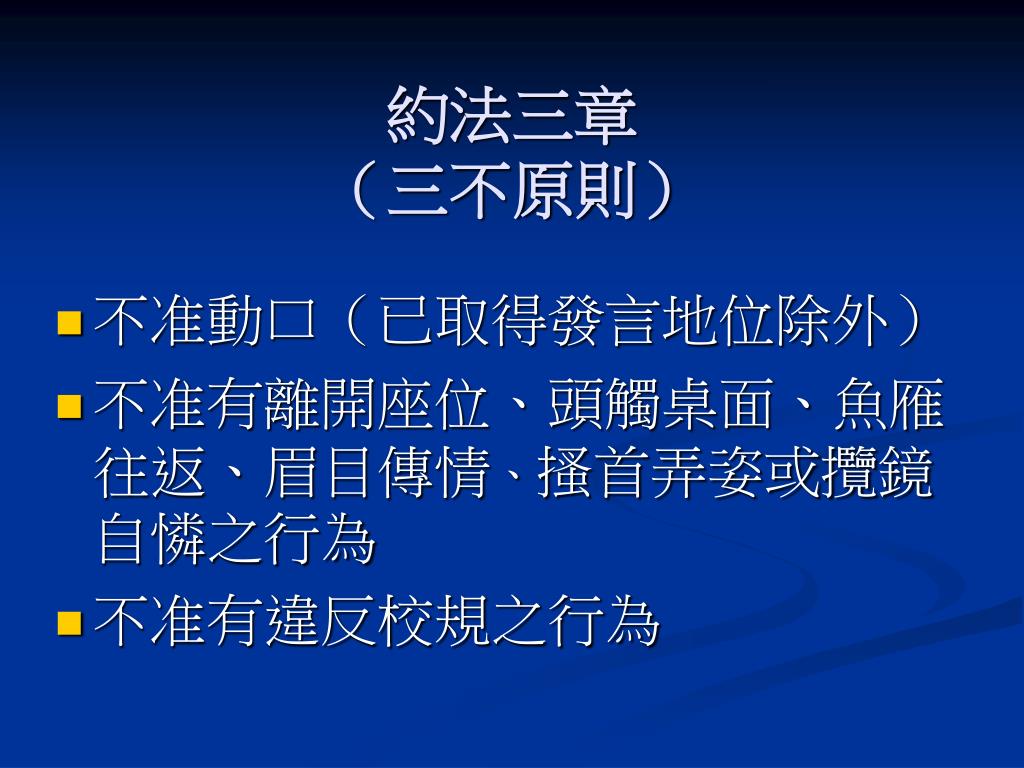 約法三章
（三不原則）

- 不准動口（已取得發言地位除外）
- 不准有離開座位、頭觸桌面、魚雁往返、眉目傳情、搔首弄姿或攬鏡自憐之行為
- 不准有違反校規之行為